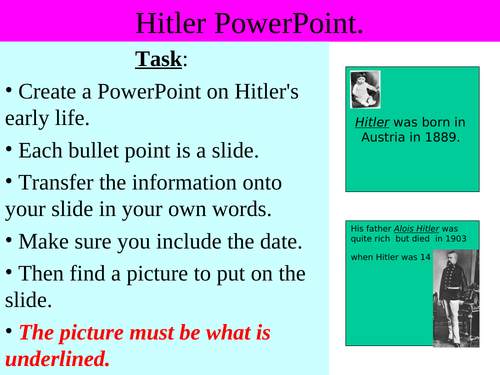 Hitler PowerPoint.

Task:

• Create a PowerPoint on Hitler's early life.

• Each bullet point is a slide.

• Transfer the information onto your slide in your own words.

• Make sure you include the date.

• Then find a picture to put on the slide.

• The picture must be what is underlined.

Hitler was born in Austria in 1889.

His father Alois Hitler was quite rich but died in 1903

when Hitler was 14